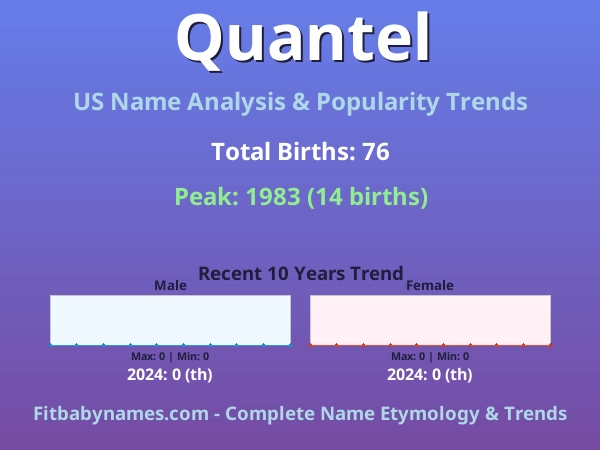 Quantel

US Name Analysis & Popularity Trends

Total Births: 76

Peak: 1983 (14 births)

Recent 10 Years Trend

Male

Max: 0 | Min: 0

2024: 0 (th)

Female

Max: 0 | Min: 0

2024: 0 (th)

Fitbabynames.com - Complete Name Etymology & Trends